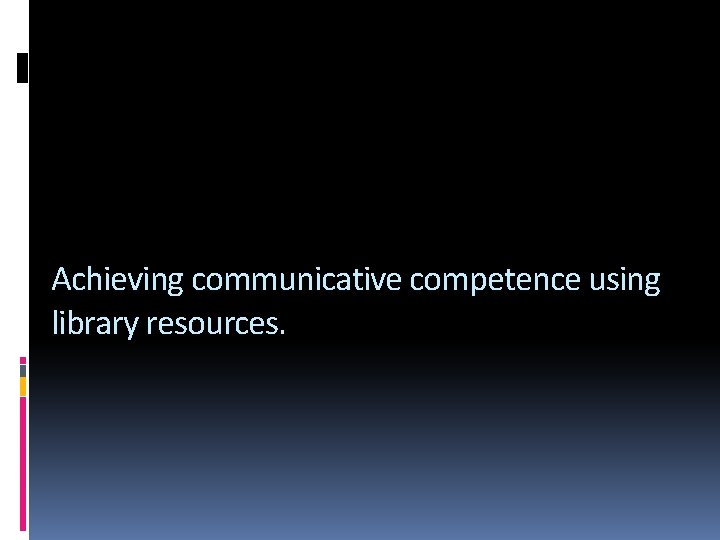 Achieving communicative competence using library resources.